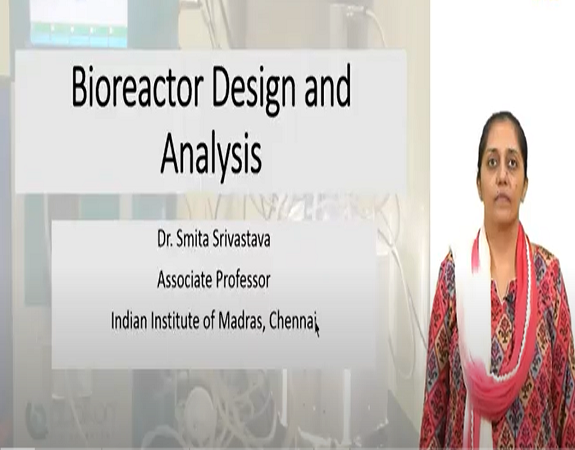 Bioreactor Design and Analysis

Dr. Smita Srivastava

Associate Professor

Indian Institute of Madras, Chennai